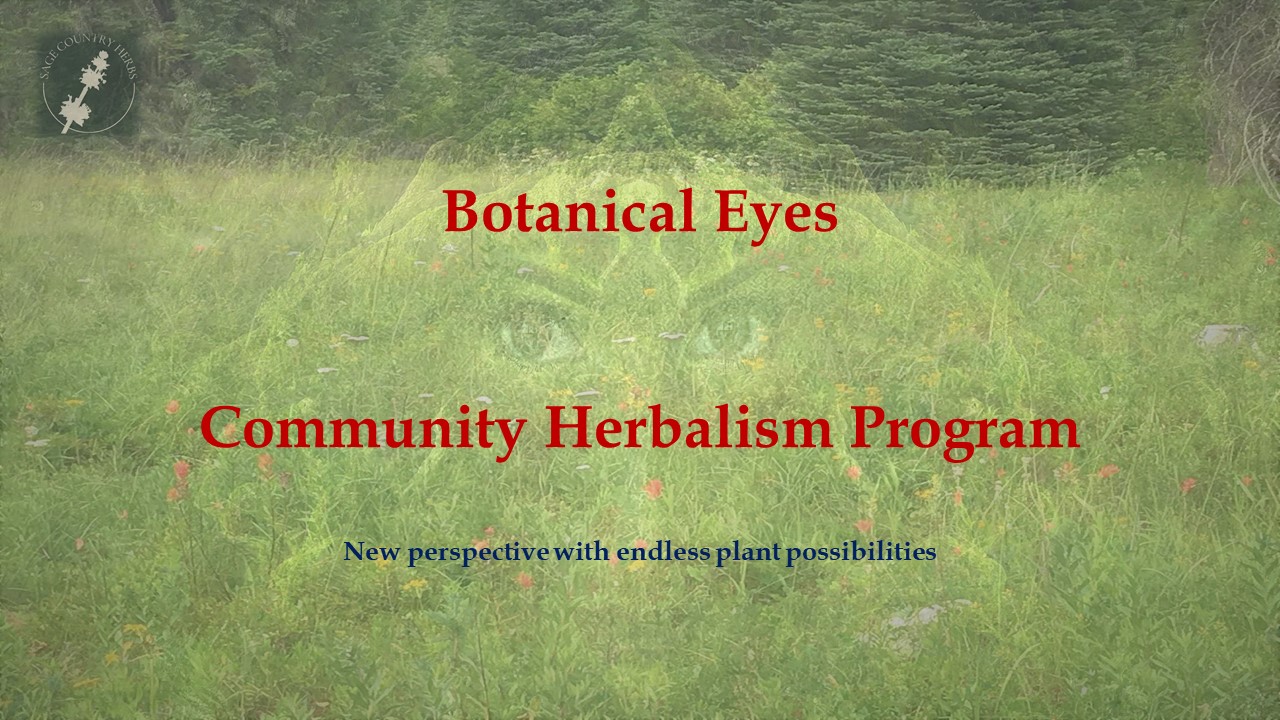 SAGE COUNTRY HERBS

Botanical Eyes

Community Herbalism Program

New perspective with endless plant possibilities